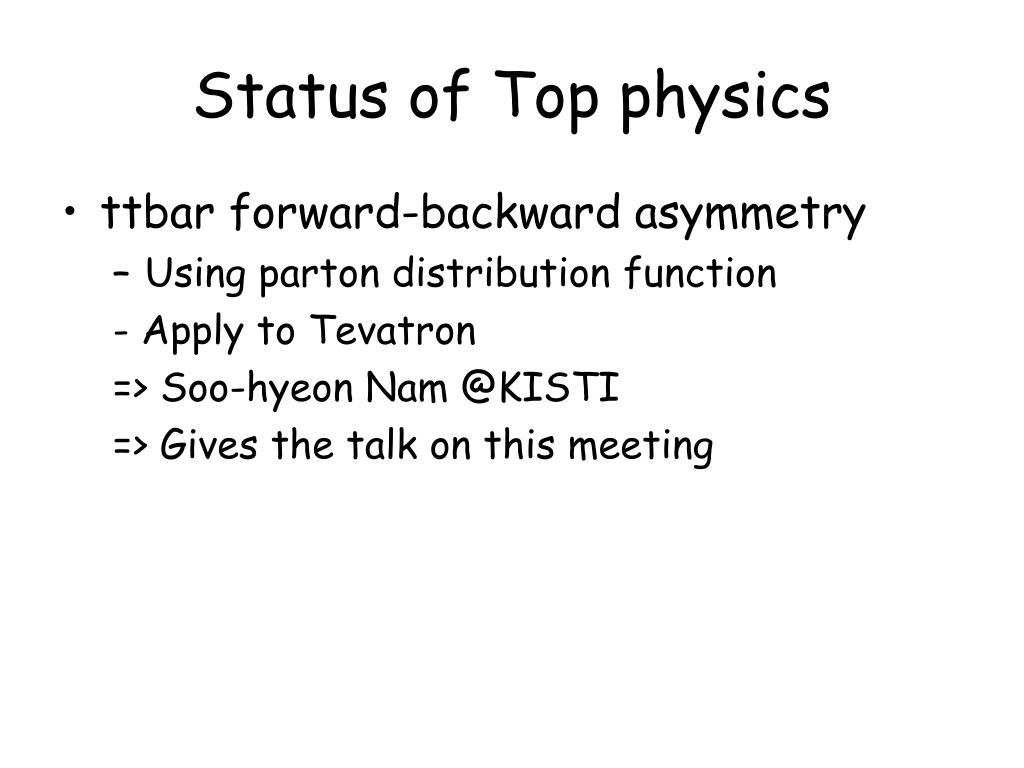 Status of Top physics

• ttbar forward-backward asymmetry
 – Using parton distribution function
 - Apply to Tevatron
 => Soo-hyeon Nam @KISTI
 => Gives the talk on this meeting